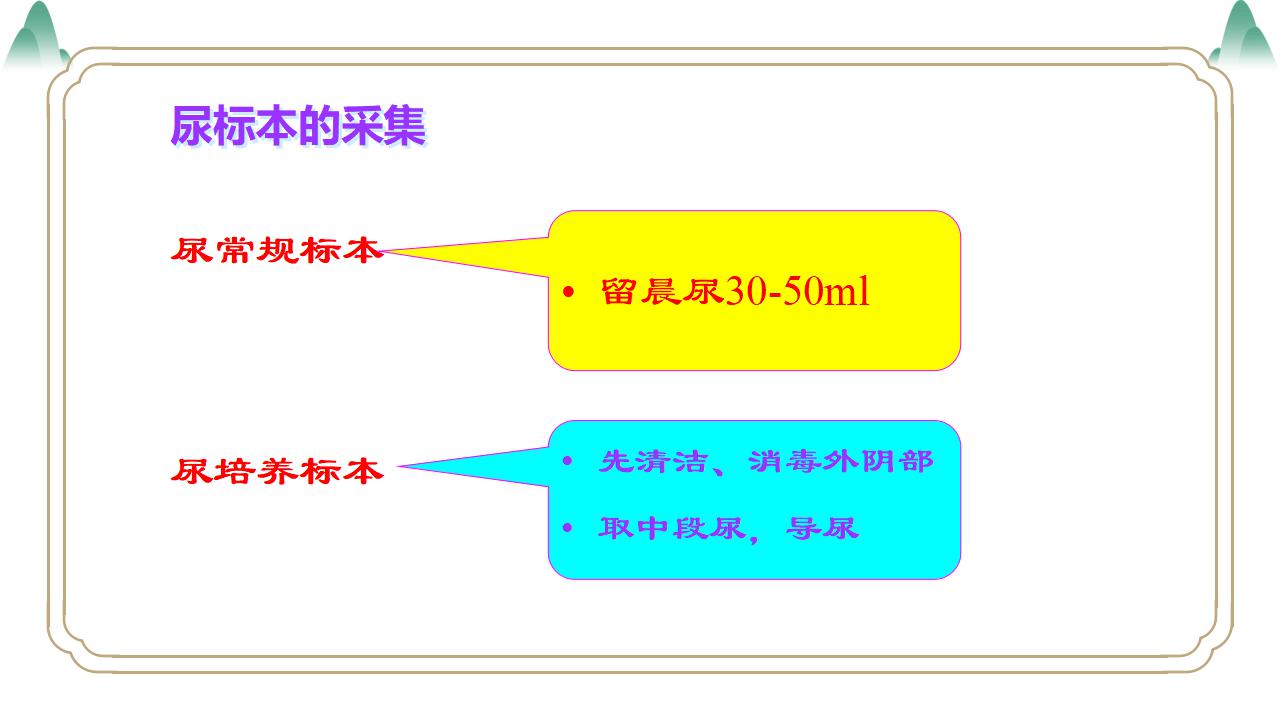 尿标本的采集

尿常规标本

• 留晨尿30-50ml

尿培养标本

• 先清洁、消毒外阴部

• 取中段尿，导尿